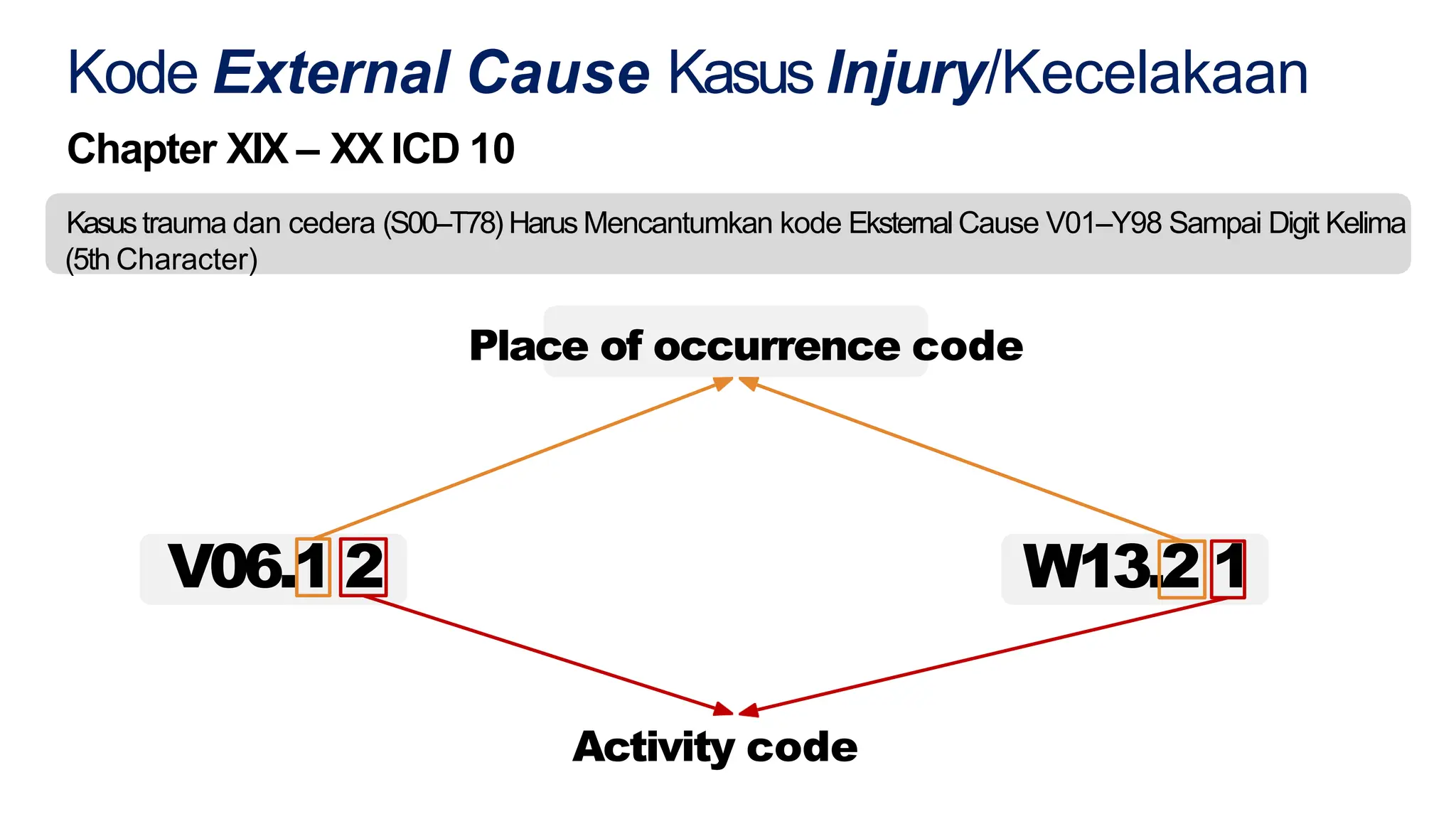 Kode External Cause Kasus Injury/Kecelakaan

Chapter XIX – XX ICD 10

Kasus trauma dan cedera (S00–T78) Harus Mencantumkan kode Eksternal Cause V01–Y98 Sampai Digit Kelima (5th Character)

Place of occurrence code

V06.1 2

W13.2 1

Activity code